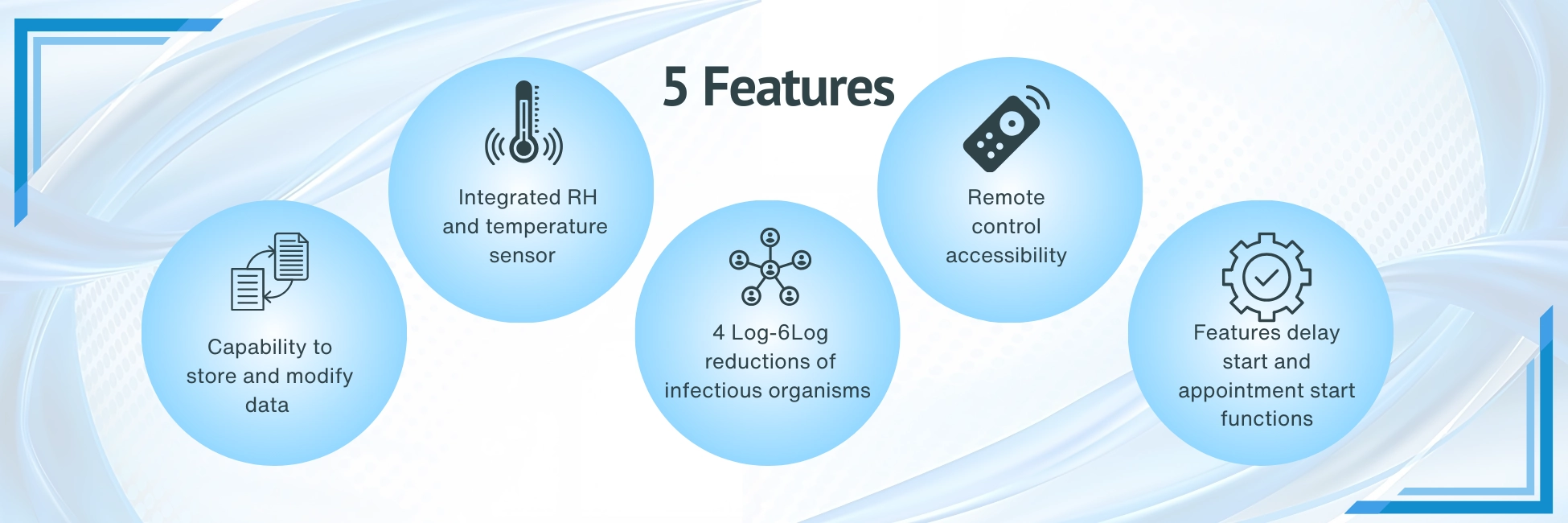 5 Features

Capability to store and modify data

Integrated RH and temperature sensor

4 Log-6Log reductions of infectious organisms

Remote control accessibility

Features delay start and appointment start functions